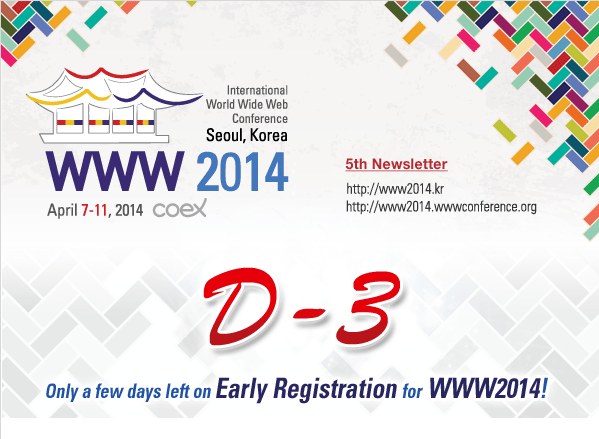 International World Wide Web Conference
Seoul, Korea

WWW 2014

April 7-11, 2014 coex

5th Newsletter

http://www2014.kr
http://www2014.wwwconference.org

D-3

Only a few days left on Early Registration for WWW2014!